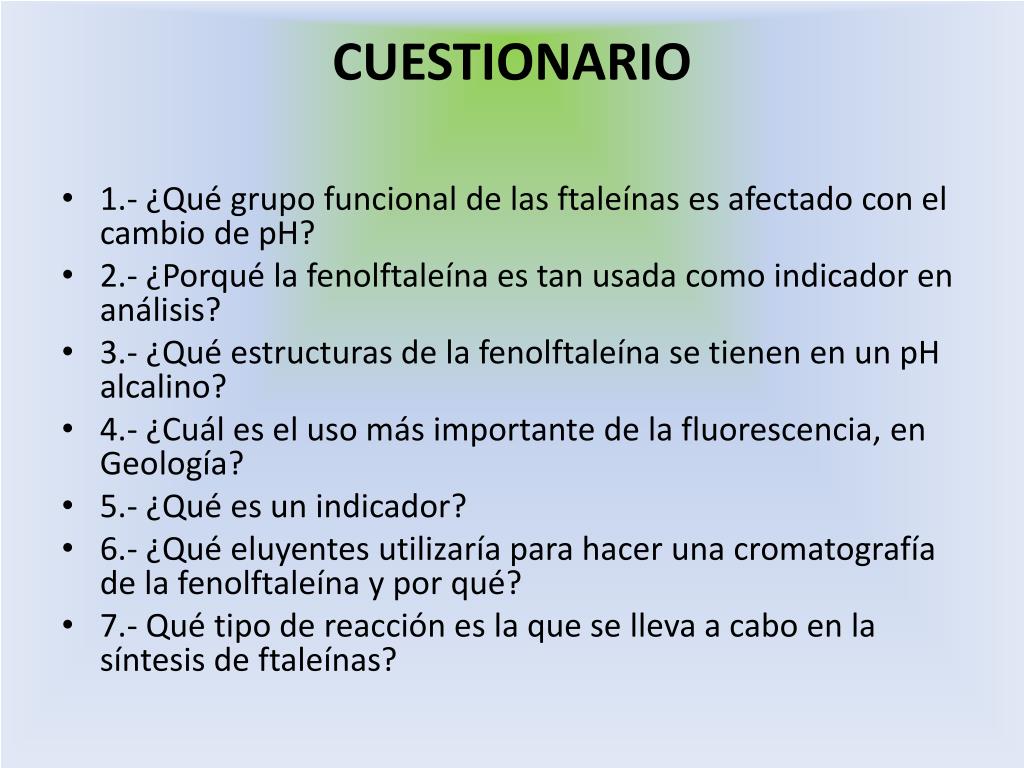 CUESTIONARIO

• 1.- ¿Qué grupo funcional de las ftaleínas es afectado con el cambio de pH?
• 2.- ¿Porqué la fenolftaleína es tan usada como indicador en análisis?
• 3.- ¿Qué estructuras de la fenolftaleína se tienen en un pH alcalino?
• 4.- ¿Cuál es el uso más importante de la fluorescencia, en Geología?
• 5.- ¿Qué es un indicador?
• 6.- ¿Qué eluyentes utilizaría para hacer una cromatografía de la fenolftaleína y por qué?
• 7.- Qué tipo de reacción es la que se lleva a cabo en la síntesis de ftaleínas?